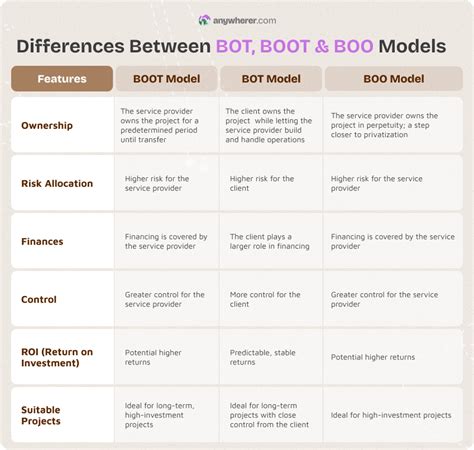 anywherer.com

Differences Between BOT, BOOT & BOO Models

| Features | BOOT Model | BOT Model | BOO Model |
|---|---|---|---|
| Ownership | The service provider owns the project for a predetermined period until transfer | The client owns the project while letting the service provider build and handle operations | The service provider owns the project in perpetuity; a step closer to privatization |
| Risk Allocation | Higher risk for the service provider | Higher risk for the client | Higher risk for the service provider |
| Finances | Financing is covered by the service provider | The client plays a larger role in financing | Financing is covered by the service provider |
| Control | Greater control for the service provider | More control for the client | Greater control for the service provider |
| ROI (Return on Investment) | Potential higher returns | Predictable, stable returns | Potential higher returns |
| Suitable Projects | Ideal for long-term, high-investment projects | Ideal for long-term projects with close control from the client | Ideal for high-investment projects |